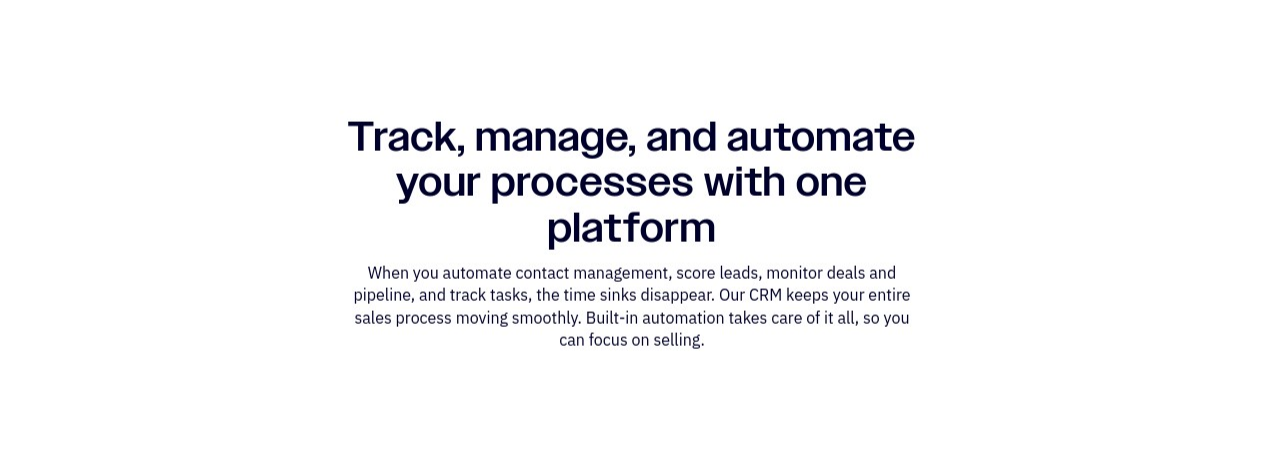 Track, manage, and automate your processes with one platform

When you automate contact management, score leads, monitor deals and pipeline, and track tasks, the time sinks disappear. Our CRM keeps your entire sales process moving smoothly. Built-in automation takes care of it all, so you can focus on selling.